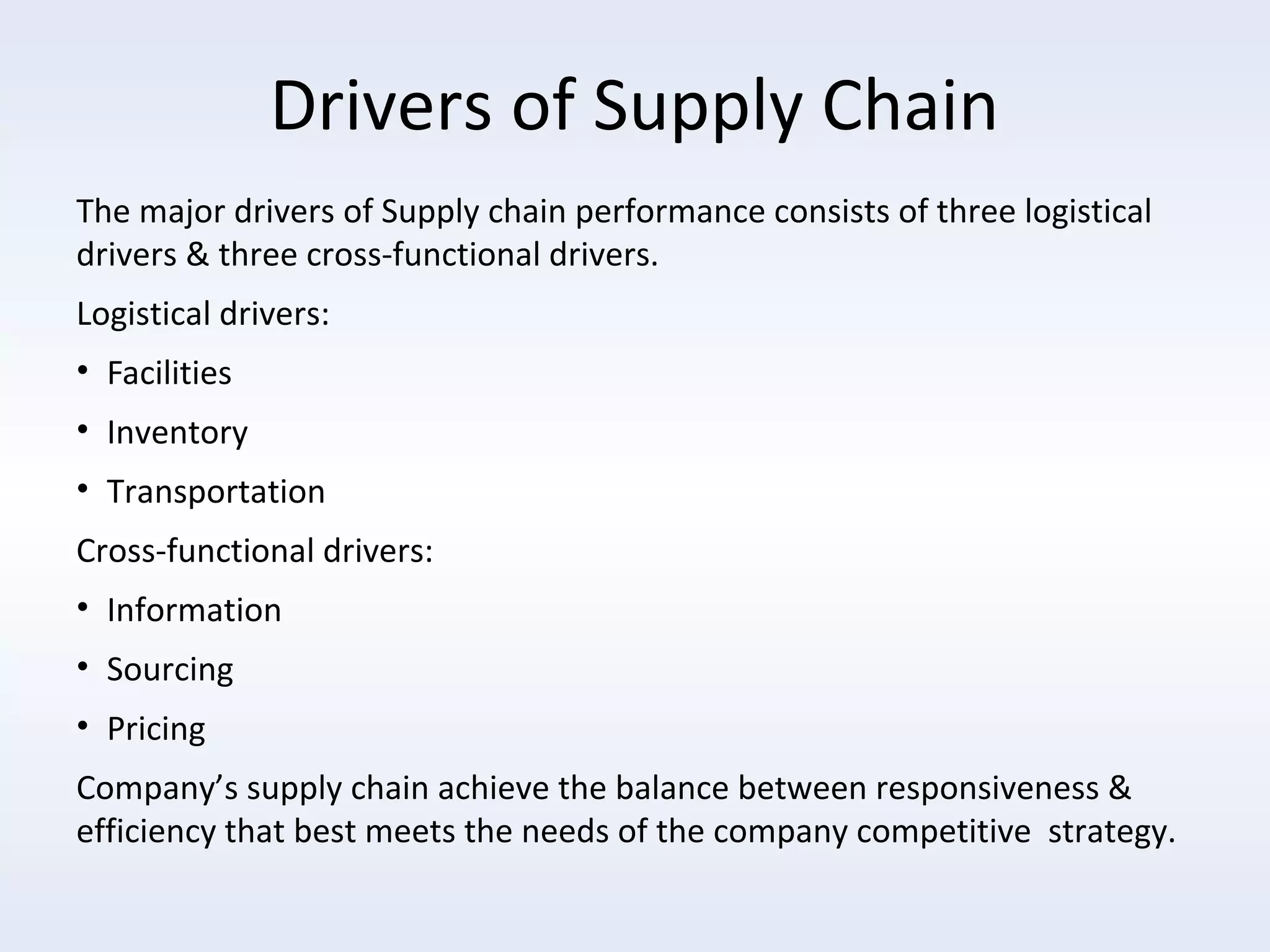 Drivers of Supply Chain

The major drivers of Supply chain performance consists of three logistical drivers & three cross-functional drivers.

Logistical drivers:

• Facilities

• Inventory

• Transportation

Cross-functional drivers:

• Information

• Sourcing

• Pricing

Company’s supply chain achieve the balance between responsiveness & efficiency that best meets the needs of the company competitive strategy.